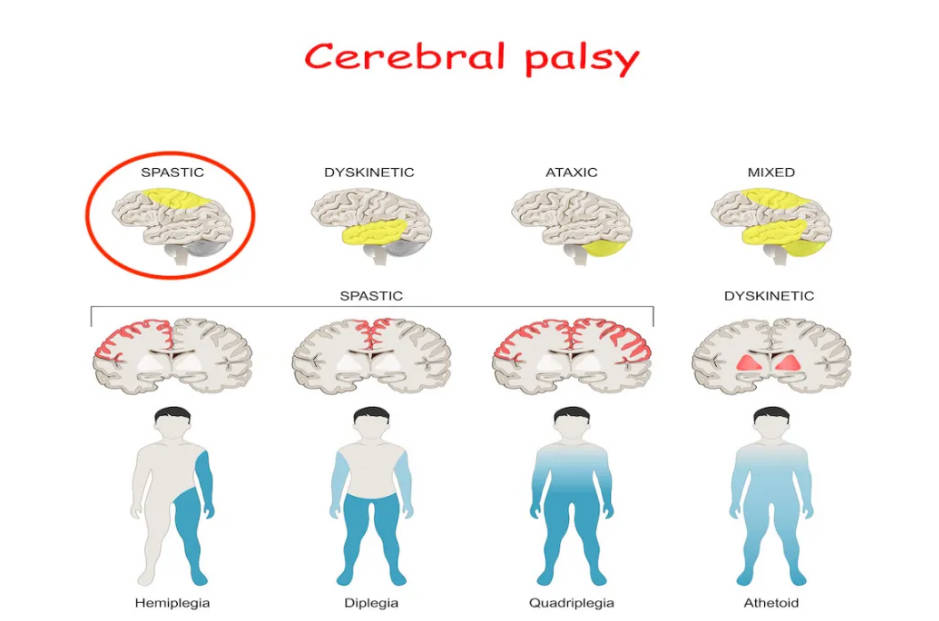 Cerebral palsy

SPASTIC

DYSKINETIC

ATAXIC

MIXED

SPASTIC

DYSKINETIC

Hemiplegia

Diplegia

Quadriplegia

Athetoid